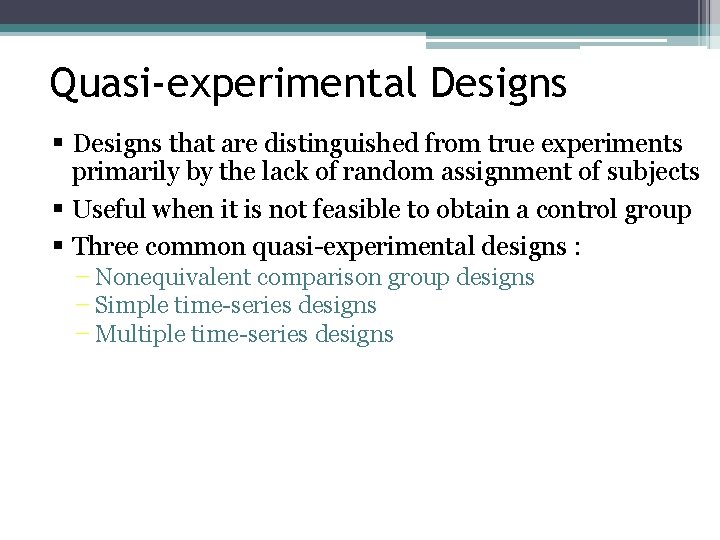 Quasi-experimental Designs

▪ Designs that are distinguished from true experiments primarily by the lack of random assignment of subjects
▪ Useful when it is not feasible to obtain a control group
▪ Three common quasi-experimental designs :
– Nonequivalent comparison group designs
– Simple time-series designs
– Multiple time-series designs